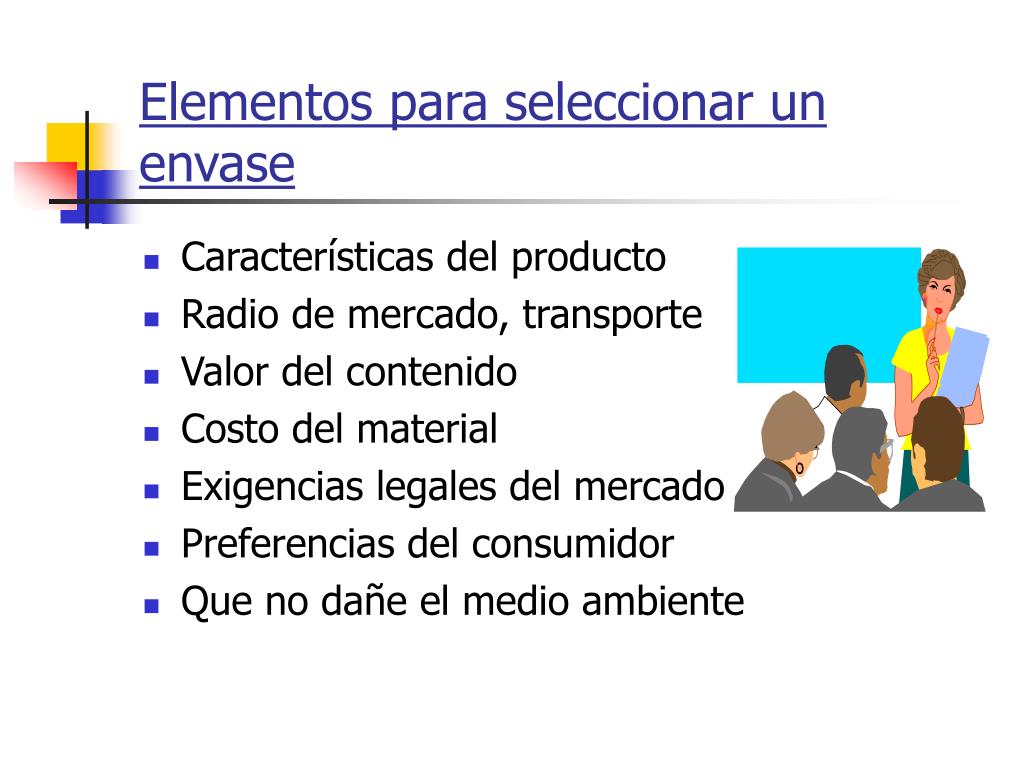 Elementos para seleccionar un envase

- Características del producto
- Radio de mercado, transporte
- Valor del contenido
- Costo del material
- Exigencias legales del mercado
- Preferencias del consumidor
- Que no dañe el medio ambiente